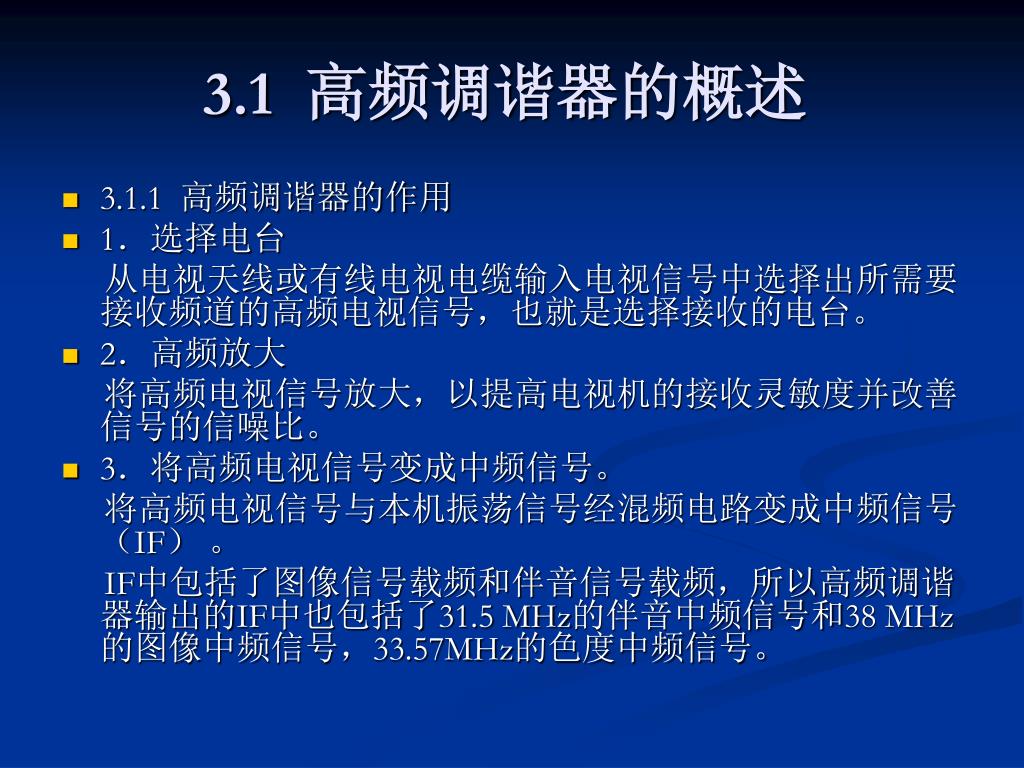 3.1 高频调谐器的概述

3.1.1 高频调谐器的作用

1．选择电台

从电视天线或有线电视电缆输入电视信号中选择出所需要接收频道的高频电视信号，也就是选择接收的电台。

2．高频放大

将高频电视信号放大，以提高电视机的接收灵敏度并改善信号的信噪比。

3．将高频电视信号变成中频信号。

将高频电视信号与本机振荡信号经混频电路变成中频信号（IF）。

IF中包括了图像信号载频和伴音信号载频，所以高频调谐器输出的IF中也包括了31.5 MHz的伴音中频信号和38 MHz的图像中频信号，33.57MHz的色度中频信号。